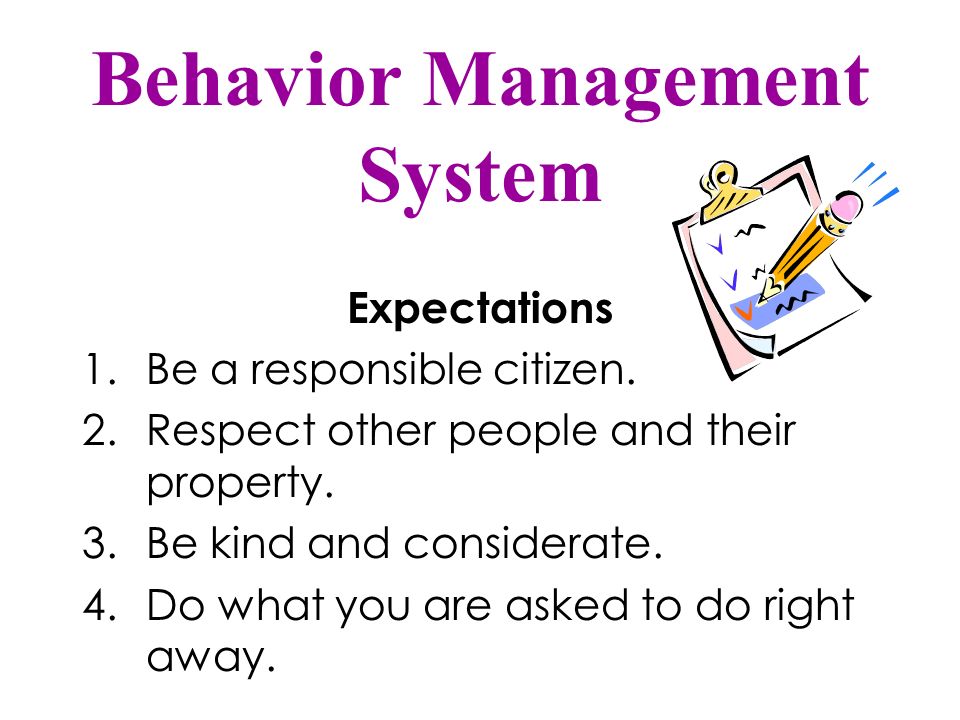 Behavior Management System

Expectations

1. Be a responsible citizen.
2. Respect other people and their property.
3. Be kind and considerate.
4. Do what you are asked to do right away.